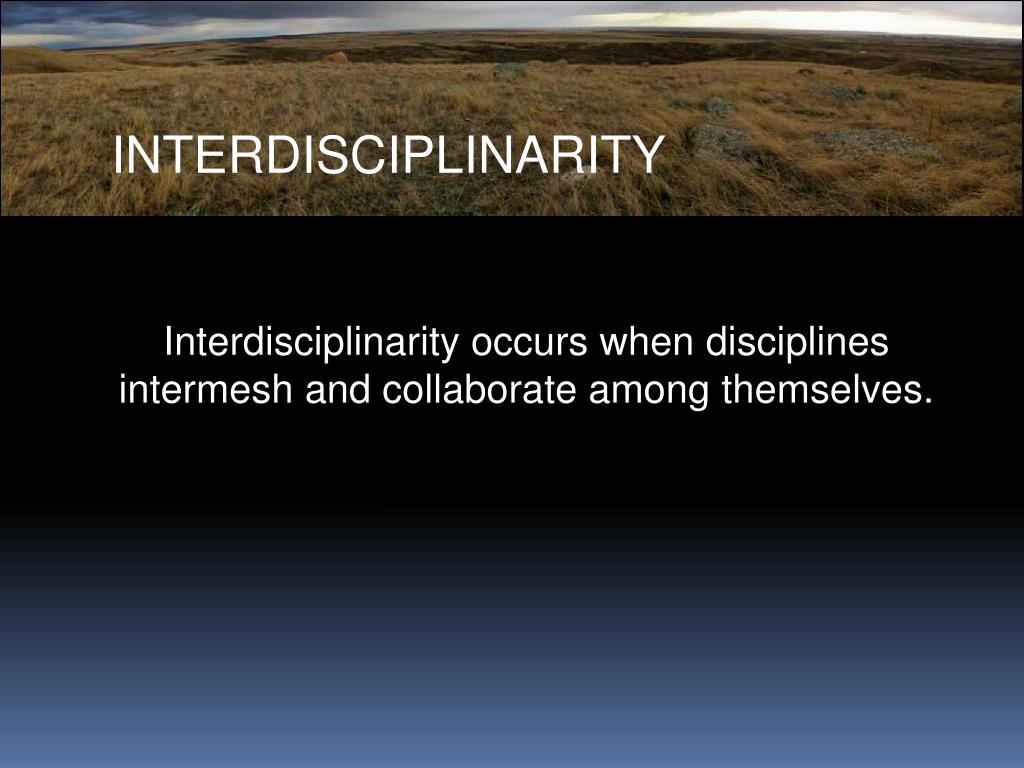 INTERDISCIPLINARITY

Interdisciplinarity occurs when disciplines intermesh and collaborate among themselves.